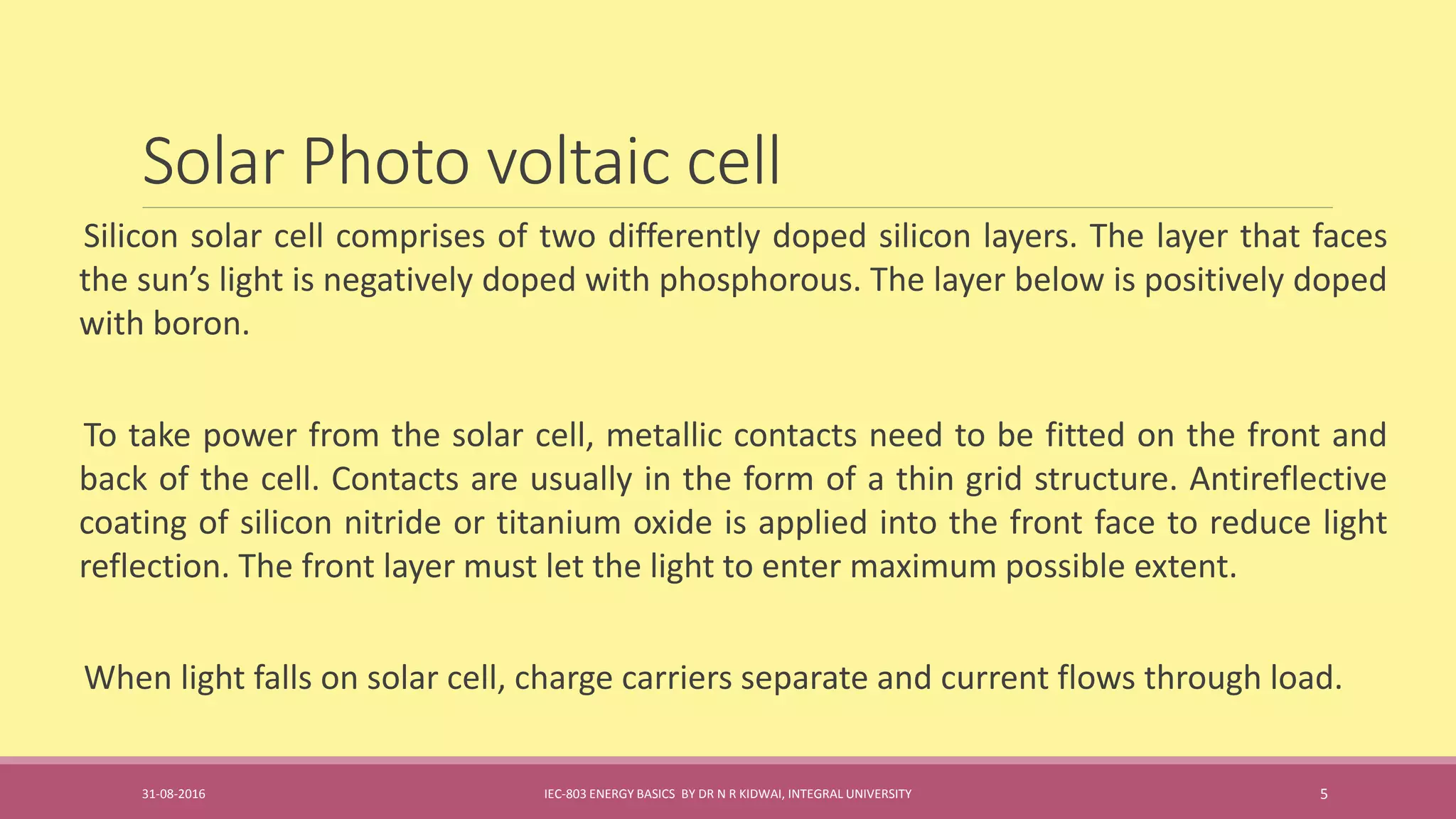 Solar Photo voltaic cell

Silicon solar cell comprises of two differently doped silicon layers. The layer that faces the sun's light is negatively doped with phosphorous. The layer below is positively doped with boron.

To take power from the solar cell, metallic contacts need to be fitted on the front and back of the cell. Contacts are usually in the form of a thin grid structure. Antireflective coating of silicon nitride or titanium oxide is applied into the front face to reduce light reflection. The front layer must let the light to enter maximum possible extent.

When light falls on solar cell, charge carriers separate and current flows through load.

31-08-2016

IEC-803 ENERGY BASICS BY DR N R KIDWAI, INTEGRAL UNIVERSITY

5